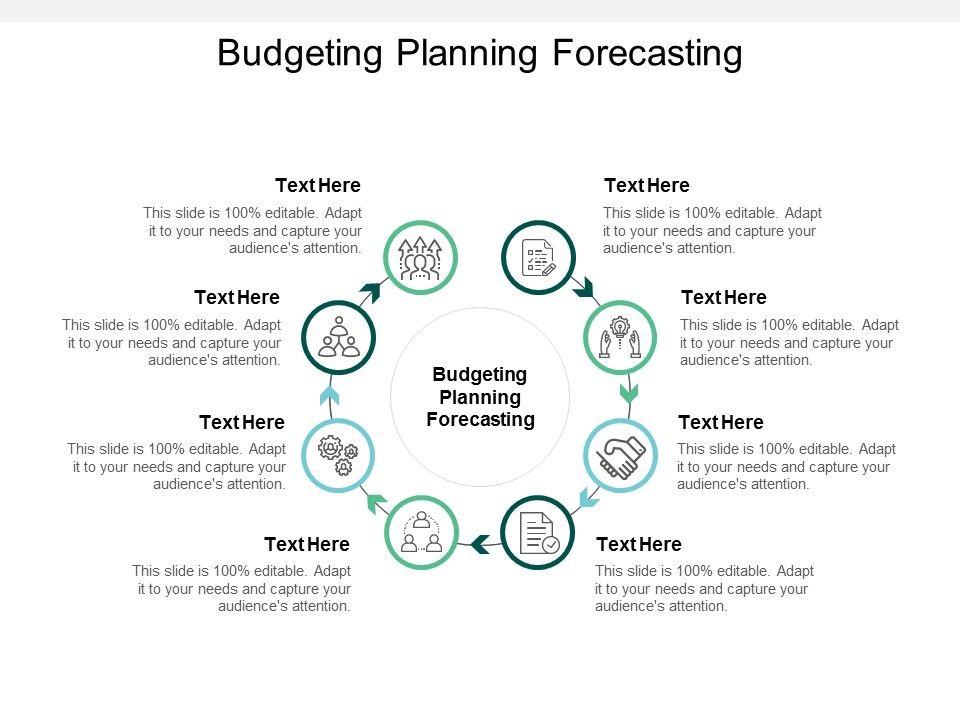 Budgeting Planning Forecasting

Text Here
This slide is 100% editable. Adapt it to your needs and capture your audience's attention.

Text Here
This slide is 100% editable. Adapt it to your needs and capture your audience's attention.

Text Here
This slide is 100% editable. Adapt it to your needs and capture your audience's attention.

Text Here
This slide is 100% editable. Adapt it to your needs and capture your audience's attention.

Budgeting Planning Forecasting

Text Here
This slide is 100% editable. Adapt it to your needs and capture your audience's attention.

Text Here
This slide is 100% editable. Adapt it to your needs and capture your audience's attention.

Text Here
This slide is 100% editable. Adapt it to your needs and capture your audience's attention.

Text Here
This slide is 100% editable. Adapt it to your needs and capture your audience's attention.